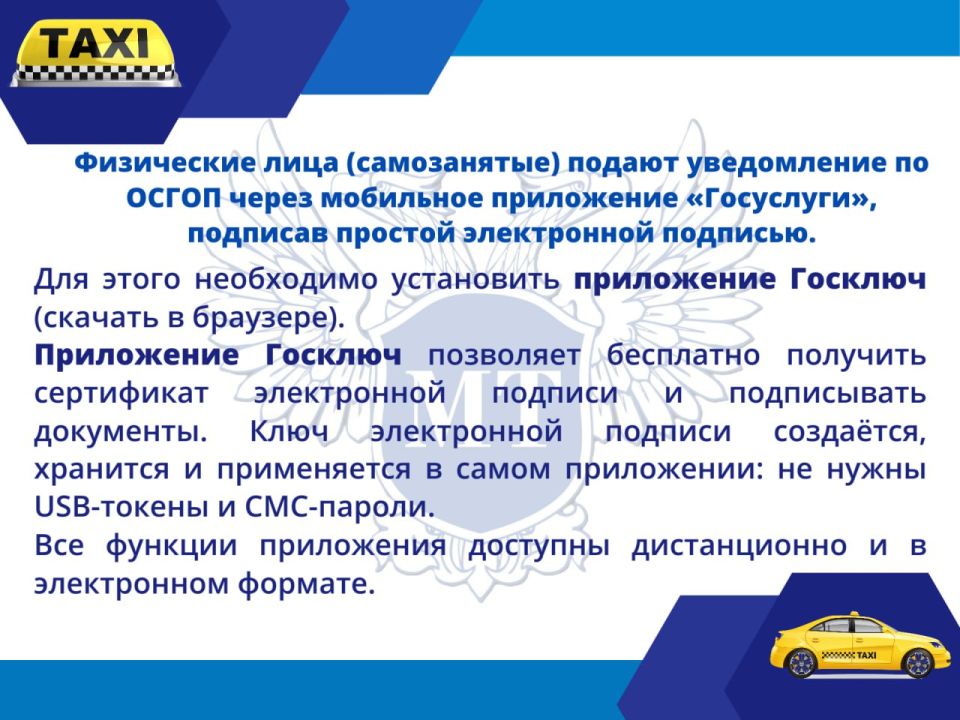 TAXI

Физические лица (самозанятые) подают уведомление по ОСГОП через мобильное приложение «Госуслуги», подписав простой электронной подписью.

Для этого необходимо установить приложение Госключ (скачать в браузере).

Приложение Госключ позволяет бесплатно получить сертификат электронной подписи и подписывать документы. Ключ электронной подписи создаётся, хранится и применяется в самом приложении: не нужны USB-токены и СМС-пароли.

Все функции приложения доступны дистанционно и в электронном формате.

МТ

TAXI